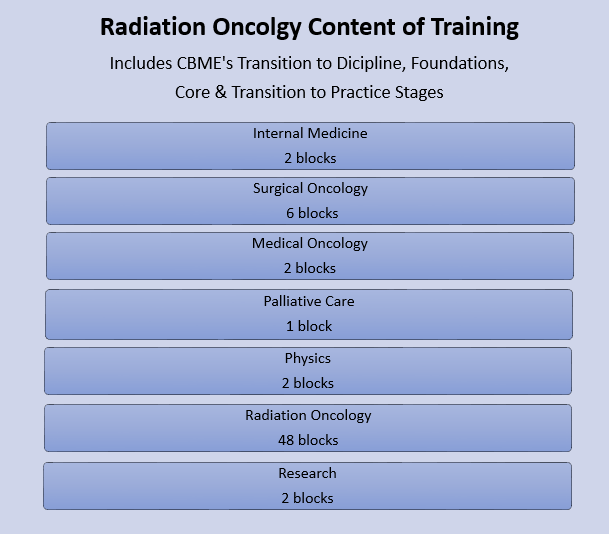 Radiation Oncolgy Content of Training

Includes CBME's Transition to Dicipline, Foundations, Core & Transition to Practice Stages

Internal Medicine
2 blocks

Surgical Oncology
6 blocks

Medical Oncology
2 blocks

Palliative Care
1 block

Physics
2 blocks

Radiation Oncology
48 blocks

Research
2 blocks